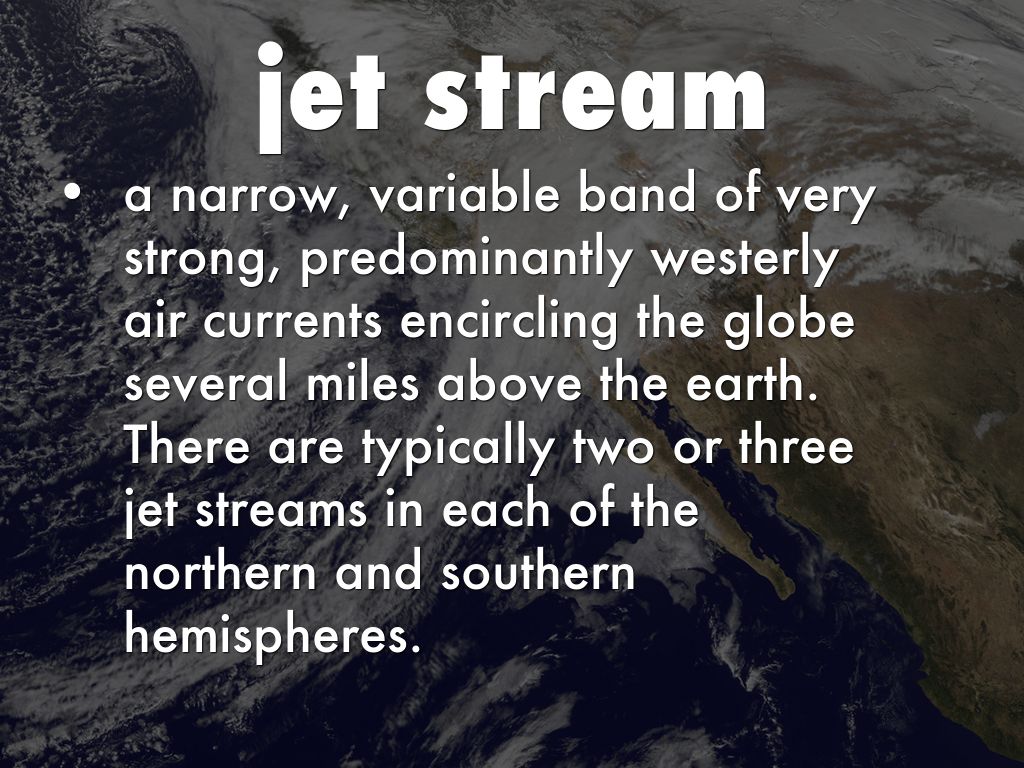 jet stream

• a narrow, variable band of very strong, predominantly westerly air currents encircling the globe several miles above the earth. There are typically two or three jet streams in each of the northern and southern hemispheres.